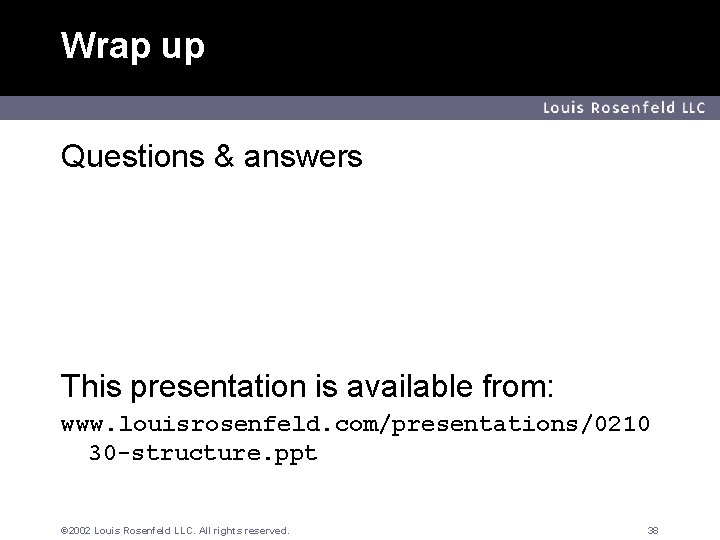 Wrap up

Louis Rosenfeld LLC

Questions & answers

This presentation is available from:

www.louisrosenfeld.com/presentations/021030-structure.ppt

©2002 Louis Rosenfeld LLC. All rights reserved.

38